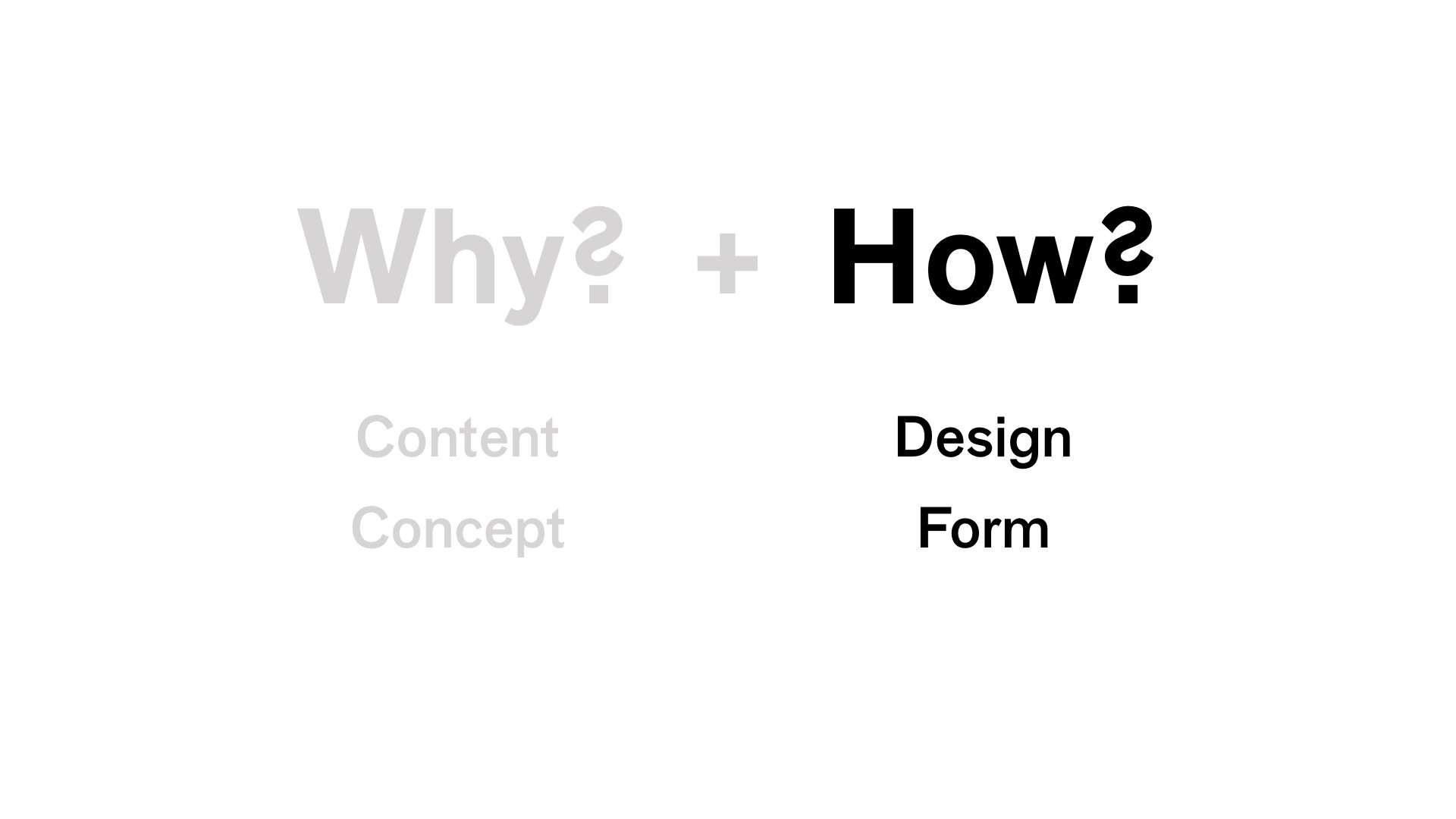 Why? + How?

Content
Concept

Design
Form